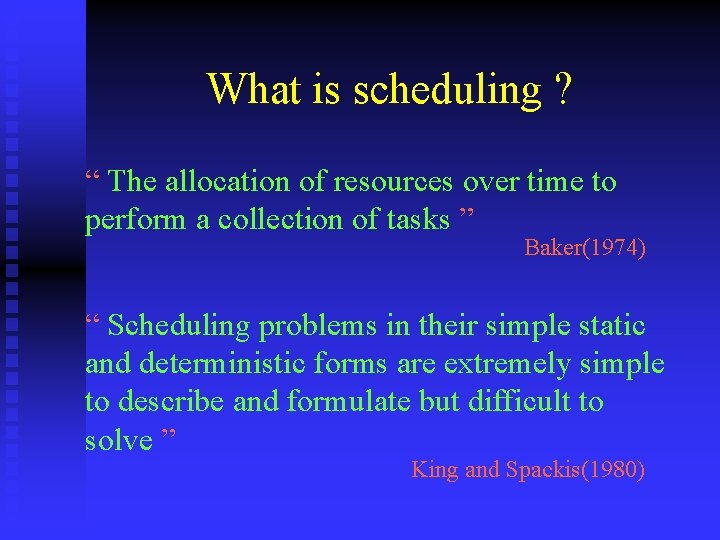 What is scheduling ?

“ The allocation of resources over time to perform a collection of tasks ”

Baker(1974)

“ Scheduling problems in their simple static and deterministic forms are extremely simple to describe and formulate but difficult to solve ”

King and Spackis(1980)